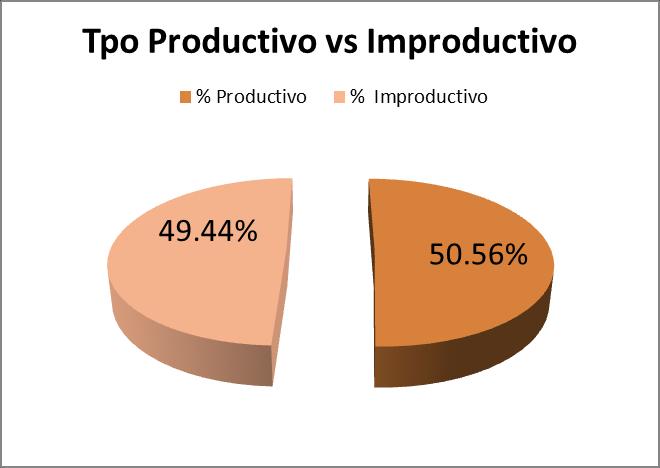 Tpo Productivo vs Improductivo

% Productivo % Improductivo

49.44%

50.56%